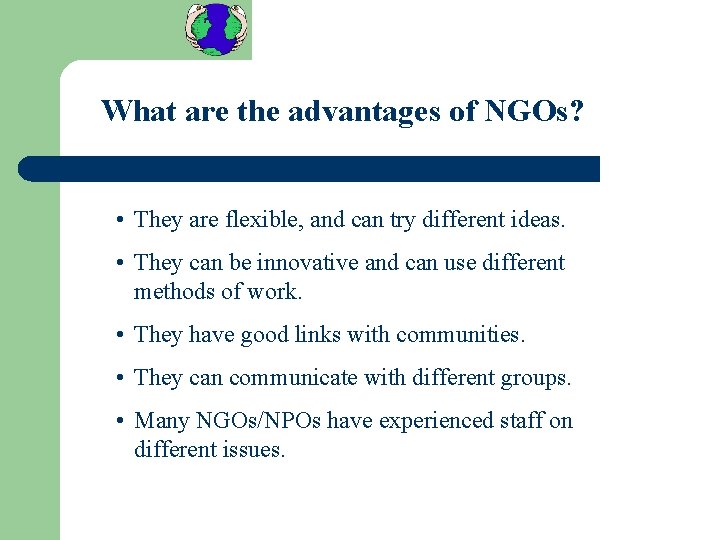 What are the advantages of NGOs?

• They are flexible, and can try different ideas.

• They can be innovative and can use different methods of work.

• They have good links with communities.

• They can communicate with different groups.

• Many NGOs/NPOs have experienced staff on different issues.